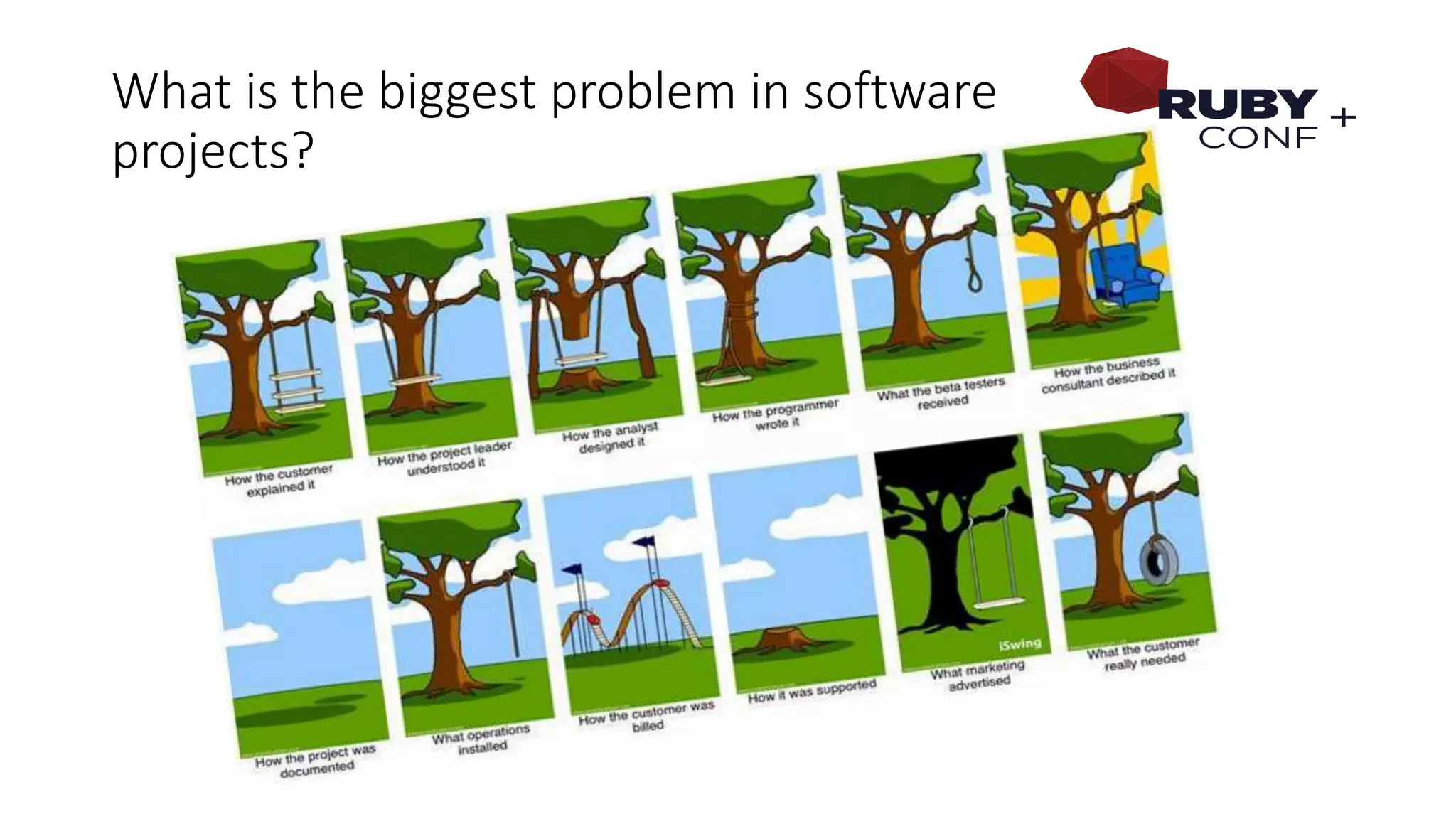 What is the biggest problem in software projects?

RUBY CONF +

How the customer explained it

How the project leader understood it

How the analyst designed it

How the programmer wrote it

What the beta testers received

How the business consultant described it

How the project was documented

What operations installed

How the customer was billed

How it was supported

iSwing

What marketing advertised

What the customer really needed